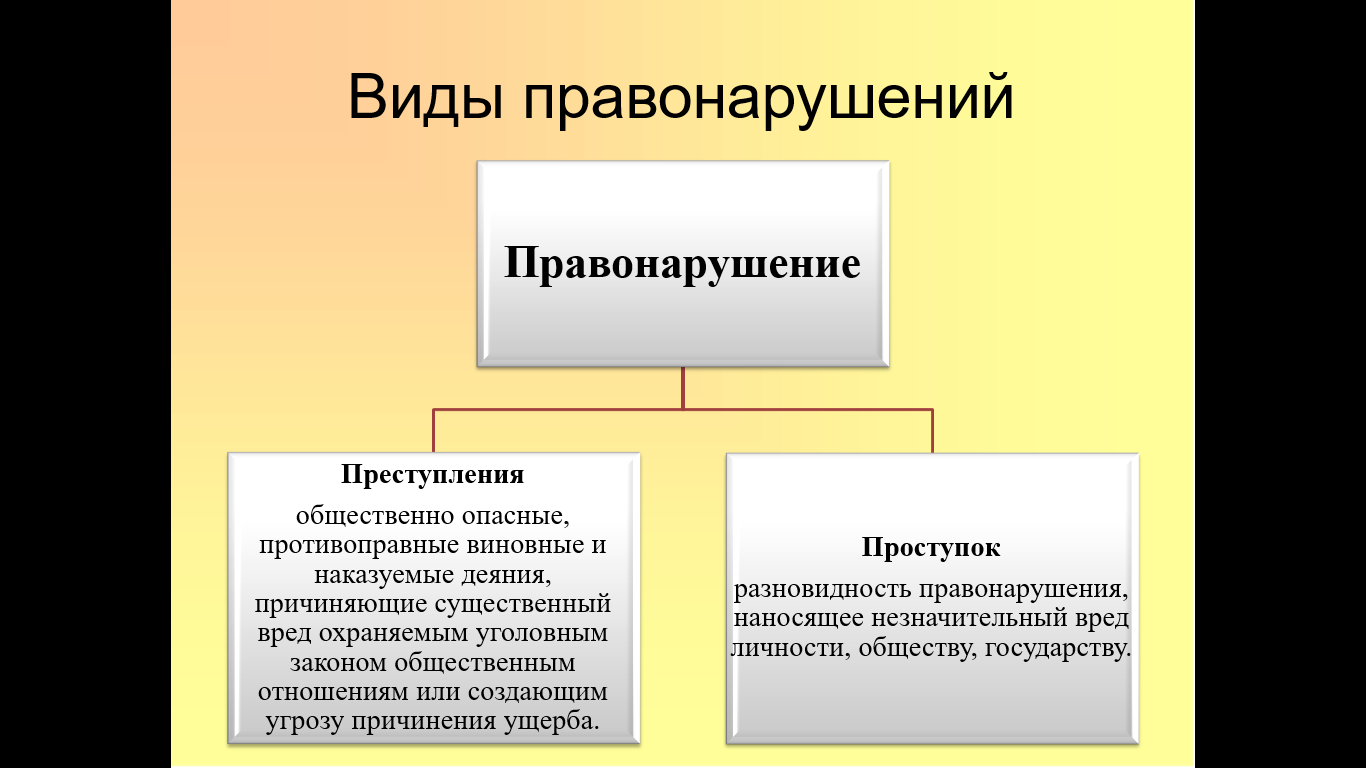 Виды правонарушений

Правонарушение

Преступления

общественно опасные, противоправные виновные и наказуемые деяния, причиняющие существенный вред охраняемым уголовным законом общественным отношениям или создающим угрозу причинения ущерба.

Проступок

разновидность правонарушения, наносящее незначительный вред личности, обществу, государству.